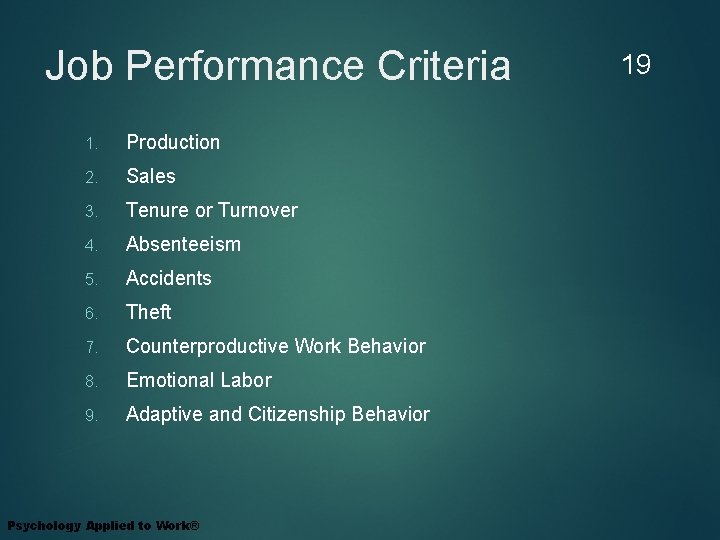 Job Performance Criteria

19

1. Production
2. Sales
3. Tenure or Turnover
4. Absenteeism
5. Accidents
6. Theft
7. Counterproductive Work Behavior
8. Emotional Labor
9. Adaptive and Citizenship Behavior

Psychology Applied to Work®